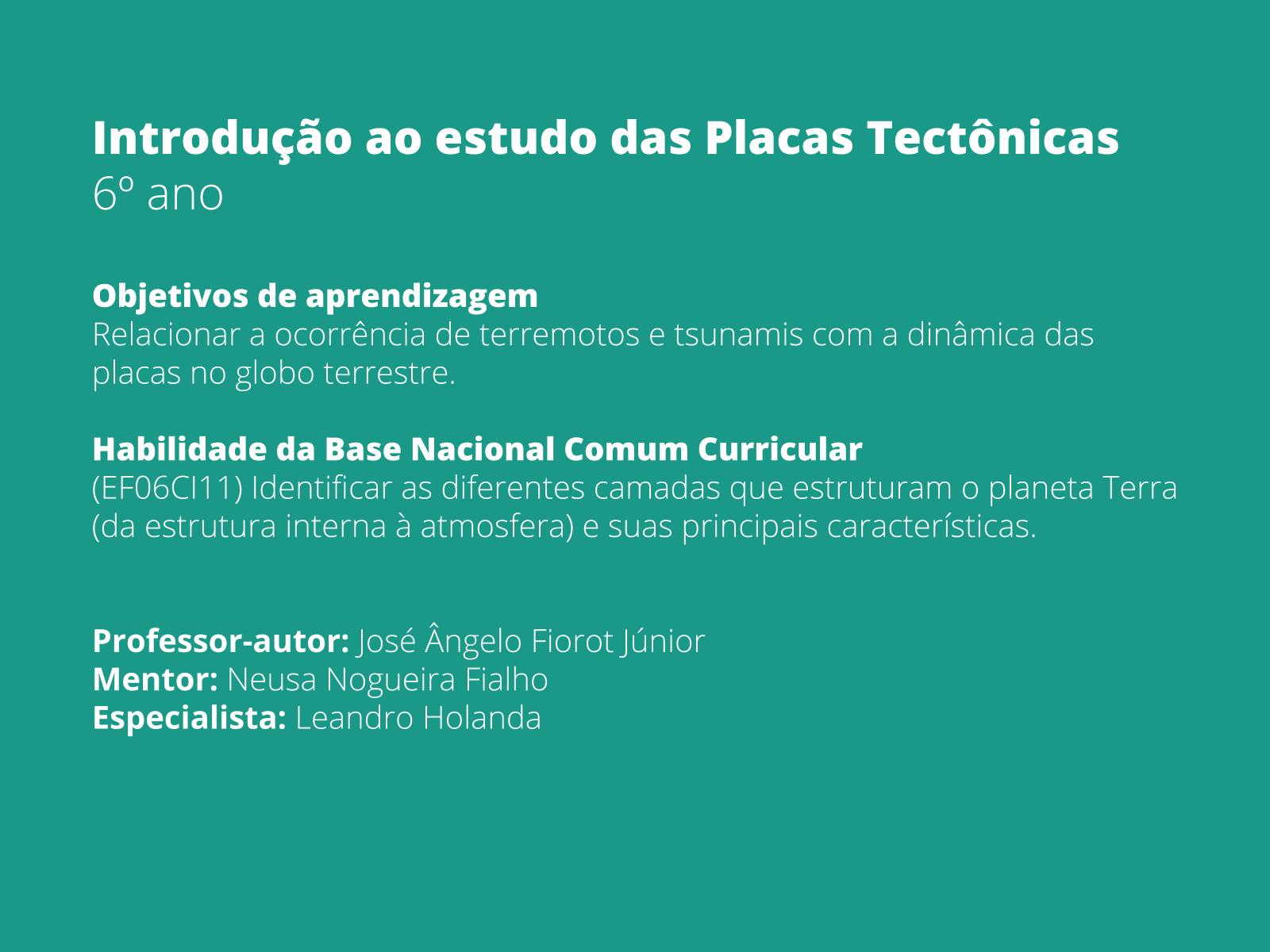 Introdução ao estudo das Placas Tectônicas
6º ano

Objetivos de aprendizagem
Relacionar a ocorrência de terremotos e tsunamis com a dinâmica das placas no globo terrestre.

Habilidade da Base Nacional Comum Curricular
(EF06CI11) Identificar as diferentes camadas que estruturam o planeta Terra (da estrutura interna à atmosfera) e suas principais características.

Professor-autor: José Ângelo Fiorot Júnior
Mentor: Neusa Nogueira Fialho
Especialista: Leandro Holanda